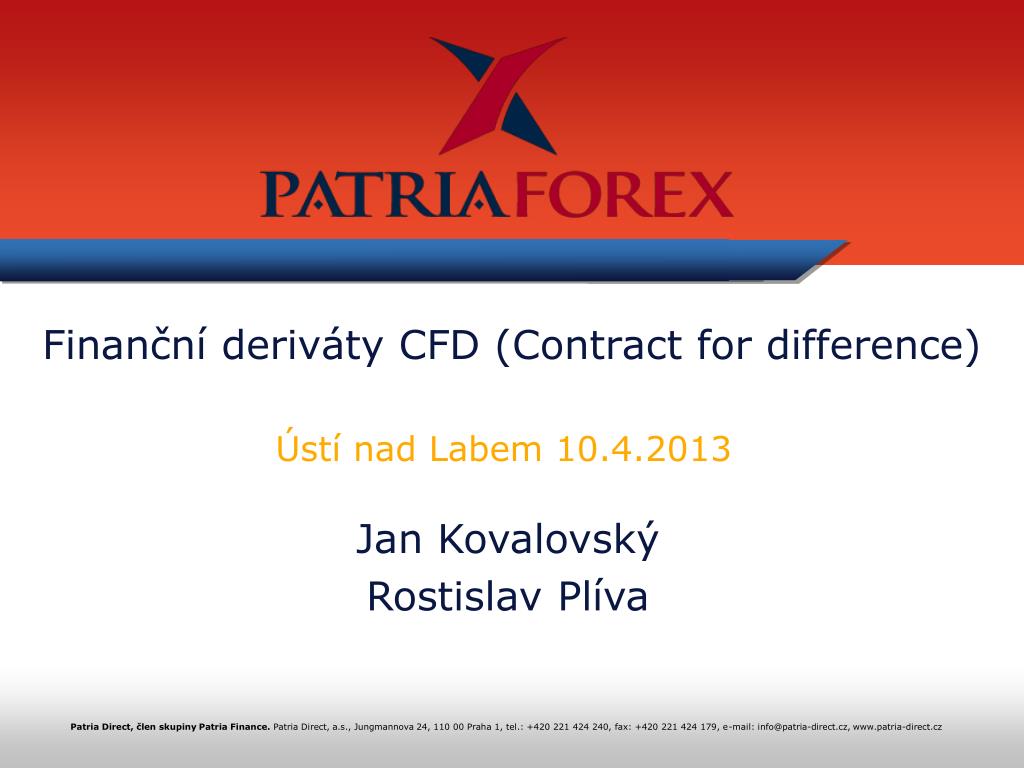 PATRIAFOREX

Finanční deriváty CFD (Contract for difference)

Ústí nad Labem 10.4.2013

Jan Kovalovský
Rostislav Plíva

Patria Direct, člen skupiny Patria Finance. Patria Direct, a.s., Jungmannova 24, 110 00 Praha 1, tel.: +420 221 424 240, fax: +420 221 424 179, e-mail: info@patria-direct.cz, www.patria-direct.cz